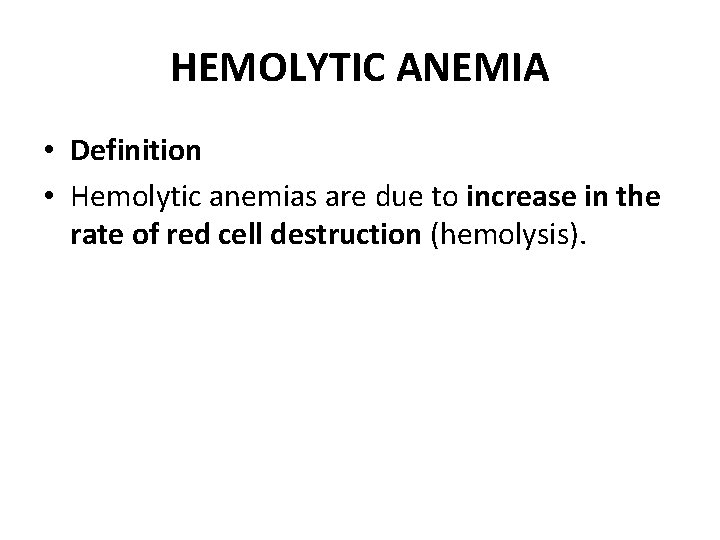 HEMOLYTIC ANEMIA

• Definition

• Hemolytic anemias are due to increase in the rate of red cell destruction (hemolysis).